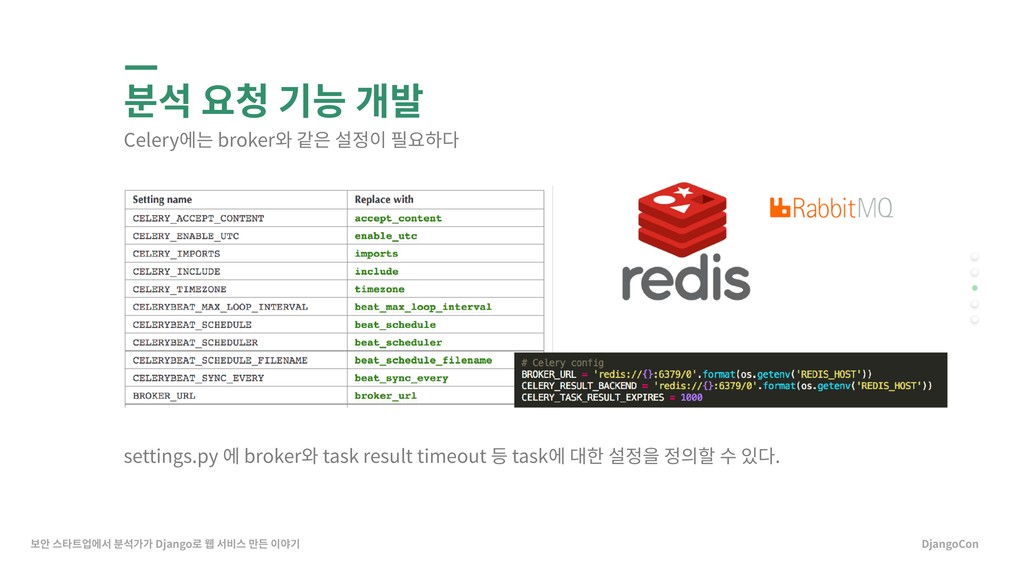 분석 요청 기능 개발

Celery에는 broker와 같은 설정이 필요하다

| Setting name | Replace with |
|---|---|
| CELERY_ACCEPT_CONTENT | accept_content |
| CELERY_ENABLE_UTC | enable_utc |
| CELERY_IMPORTS | imports |
| CELERY_INCLUDE | include |
| CELERY_TIMEZONE | timezone |
| CELERYBEAT_MAX_LOOP_INTERVAL | beat_max_loop_interval |
| CELERYBEAT_SCHEDULE | beat_schedule |
| CELERYBEAT_SCHEDULER | beat_scheduler |
| CELERYBEAT_SCHEDULE_FILENAME | beat_schedule_filename |
| CELERYBEAT_SYNC_EVERY | beat_sync_every |
| BROKER_URL | broker_url |

redis

RabbitMQ

# Celery config
BROKER_URL = 'redis://{}:6379/0'.format(os.getenv('REDIS_HOST'))
CELERY_RESULT_BACKEND = 'redis://{}:6379/0'.format(os.getenv('REDIS_HOST'))
CELERY_TASK_RESULT_EXPIRES = 1000

settings.py 에 broker와 task result timeout 등 task에 대한 설정을 정의할 수 있다.

보안 스타트업에서 분석가가 Django로 웹 서비스 만든 이야기

DjangoCon